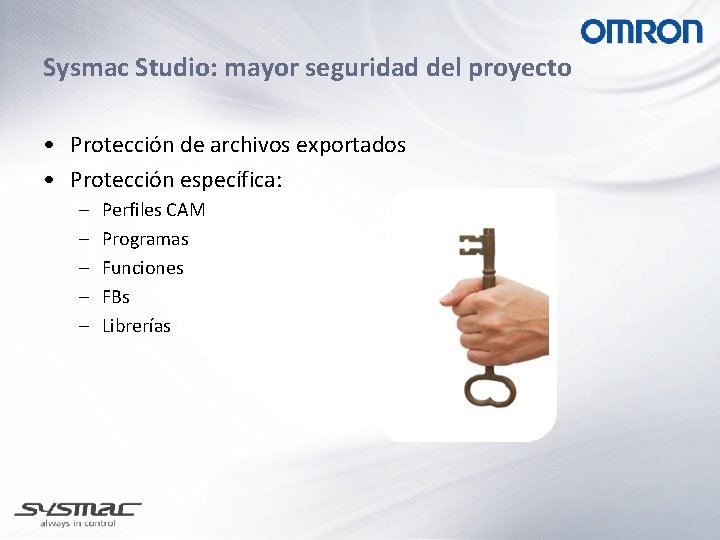 OMRON

Sysmac Studio: mayor seguridad del proyecto

• Protección de archivos exportados
• Protección específica:
– Perfiles CAM
– Programas
– Funciones
– FBs
– Librerías

SYSMAC
always in control